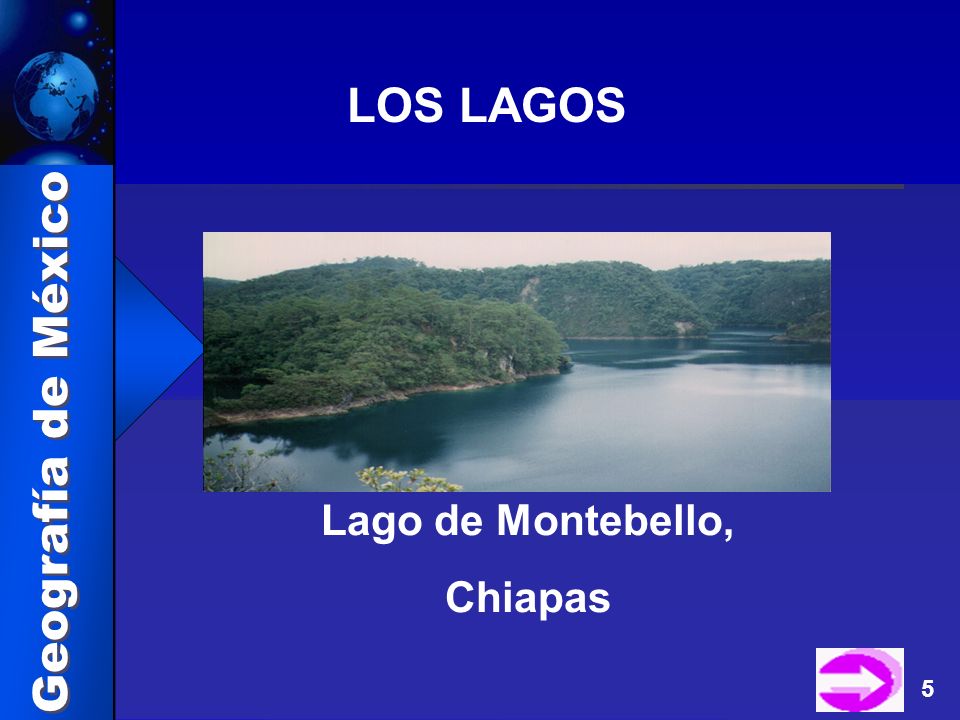 Geografía de México

LOS LAGOS

Lago de Montebello,

Chiapas

5